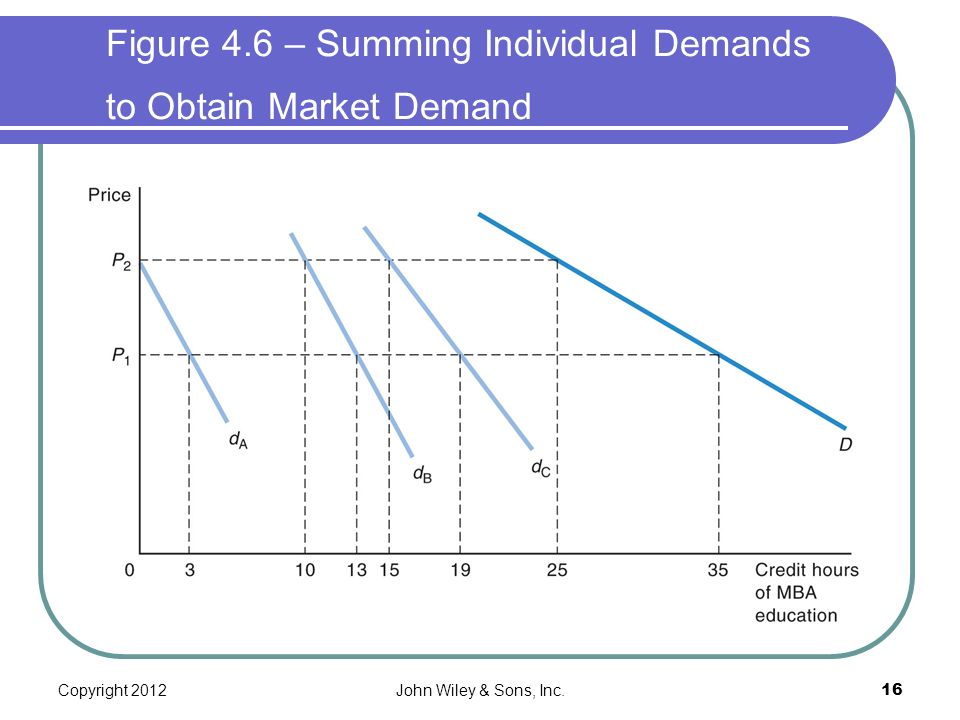 Figure 4.6 – Summing Individual Demands to Obtain Market Demand

Price

$P_2$

$P_1$

$d_A$

$d_B$

$d_C$

$D$

0 3 10 13 15 19 25 35 Credit hours of MBA education

Copyright 2012 John Wiley & Sons, Inc. 16